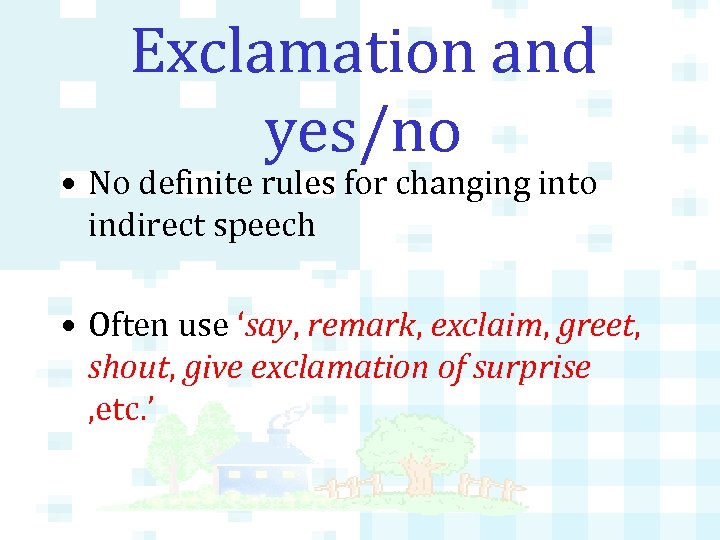 Exclamation and yes/no

• No definite rules for changing into indirect speech

• Often use ‘say, remark, exclaim, greet, shout, give exclamation of surprise ,etc.’